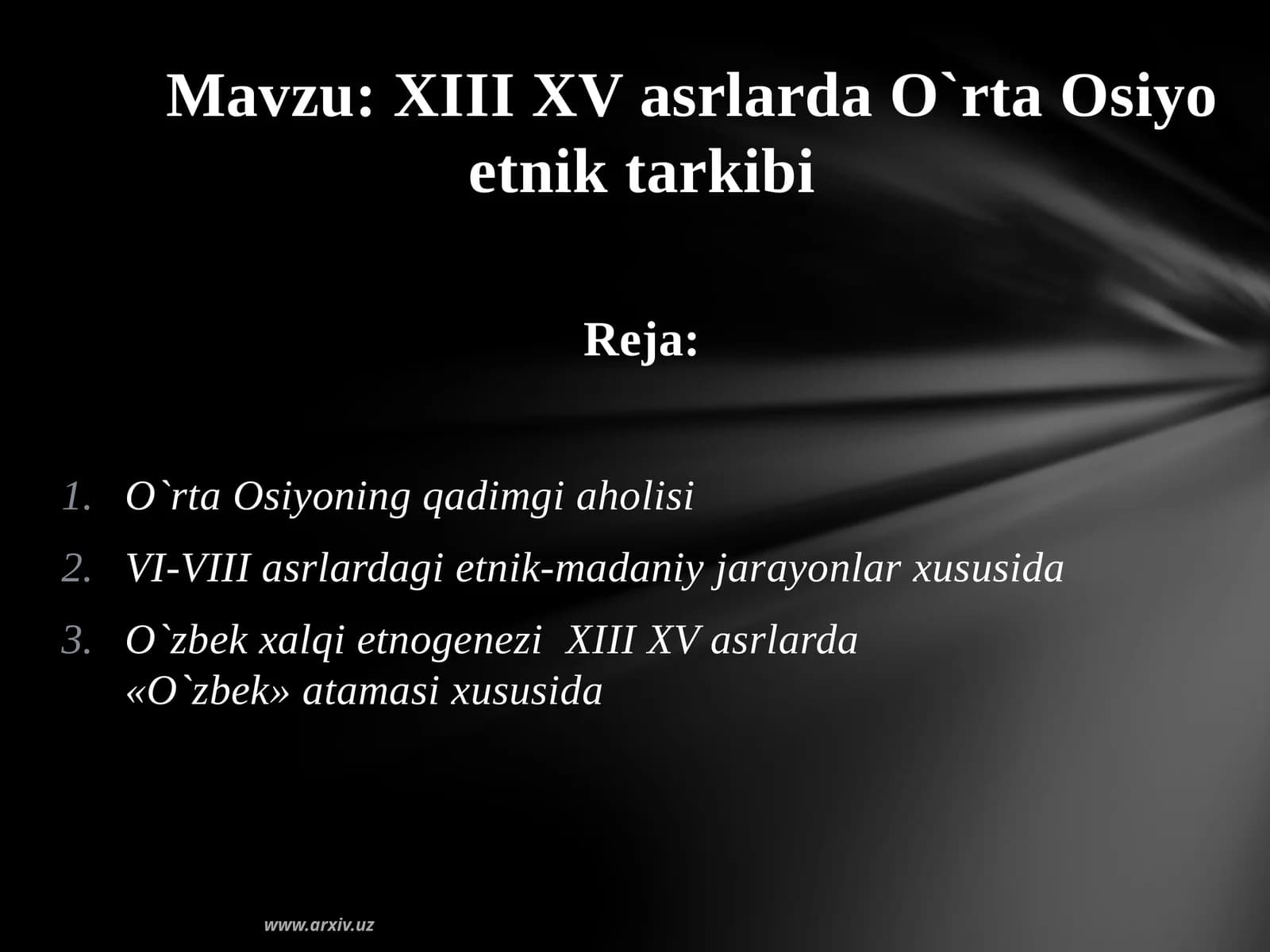 Mavzu: XIII XV asrlarda O`rta Osiyo etnik tarkibi

Reja:

1. O`rta Osiyoning qadimgi aholisi
2. VI-VIII asrlardagi etnik-madaniy jarayonlar xususida
3. O`zbek xalqi etnogenezi XIII XV asrlarda «O`zbek» atamasi xususida

www.arxiv.uz